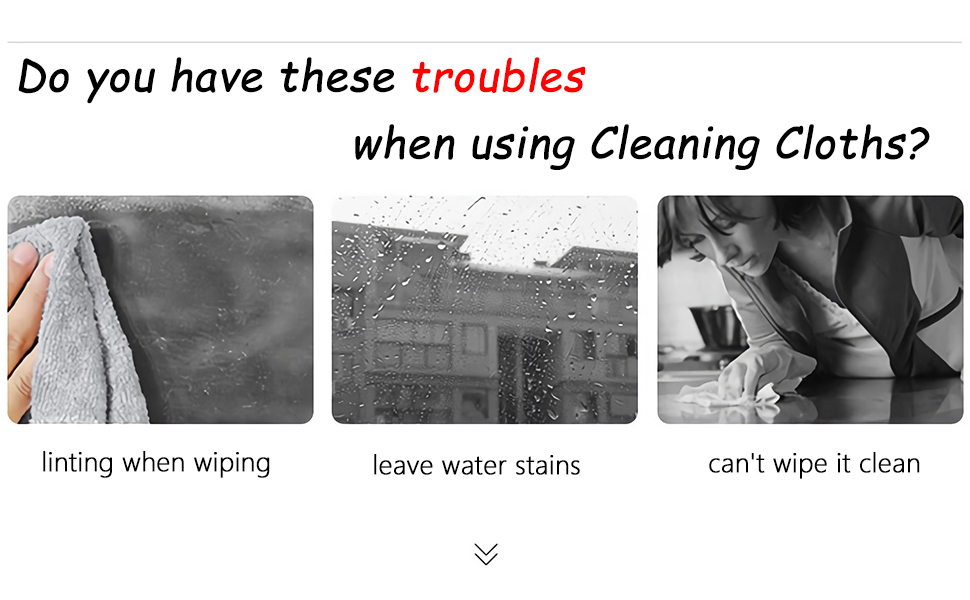 Do you have these troubles when using Cleaning Cloths?

linting when wiping

leave water stains

can't wipe it clean